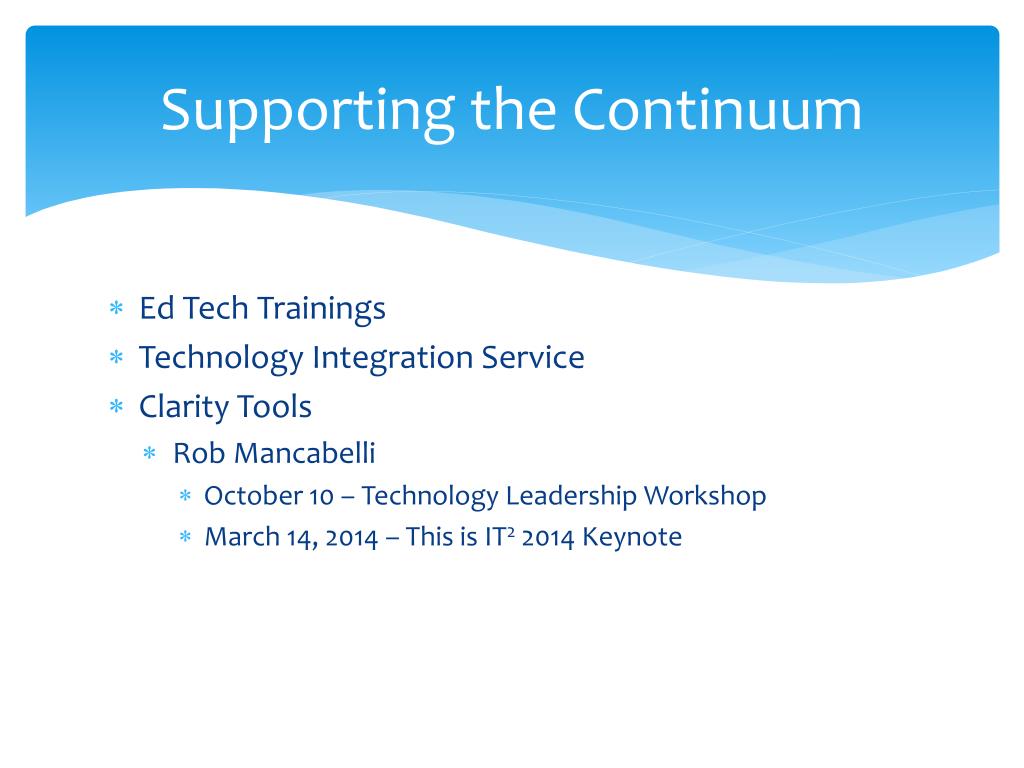 Supporting the Continuum

* Ed Tech Trainings
* Technology Integration Service
* Clarity Tools
  * Rob Mancabelli
    * October 10 – Technology Leadership Workshop
    * March 14, 2014 – This is IT$^2$ 2014 Keynote